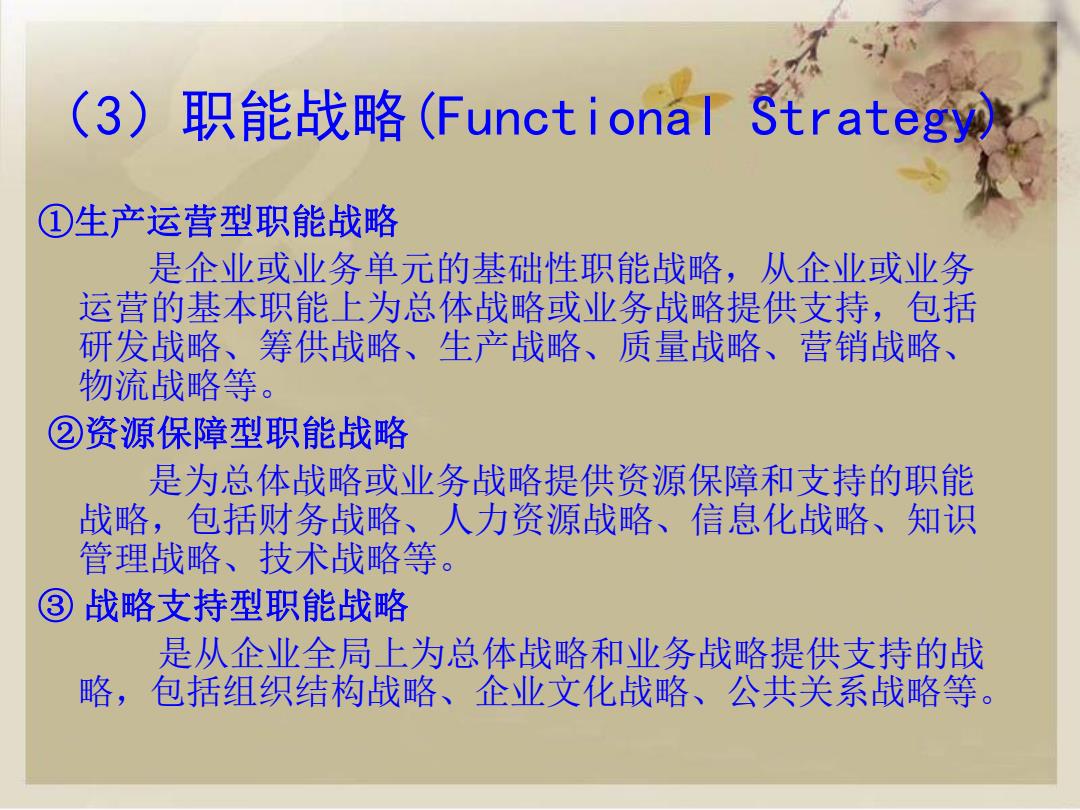 （3）职能战略(Functional Strategy)

①生产运营型职能战略

是企业或业务单元的基础性职能战略，从企业或业务运营的基本职能上为总体战略或业务战略提供支持，包括研发战略、筹供战略、生产战略、质量战略、营销战略、物流战略等。

②资源保障型职能战略

是为总体战略或业务战略提供资源保障和支持的职能战略，包括财务战略、人力资源战略、信息化战略、知识管理战略、技术战略等。

③ 战略支持型职能战略

是从企业全局上为总体战略和业务战略提供支持的战略，包括组织结构战略、企业文化战略、公共关系战略等。